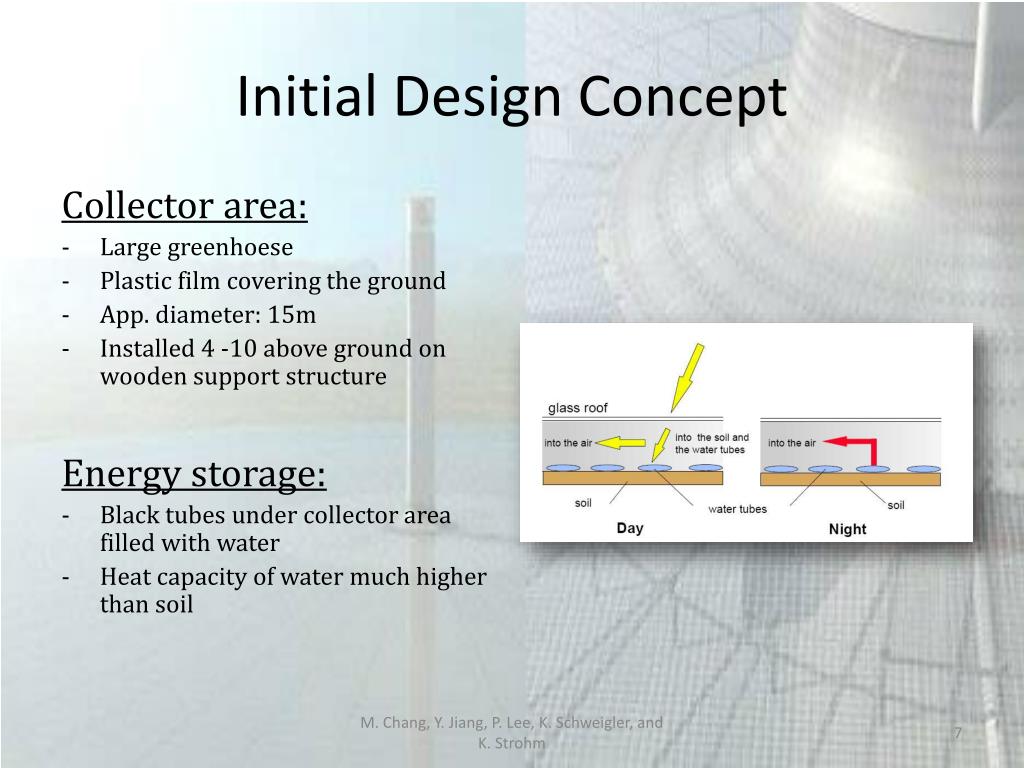 Initial Design Concept

Collector area:
- Large greenhoese
- Plastic film covering the ground
- App. diameter: 15m
- Installed 4 -10 above ground on wooden support structure

Energy storage:
- Black tubes under collector area filled with water
- Heat capacity of water much higher than soil

glass roof
into the air
into the soil and the water tubes
soil
water tubes
Day
into the air
soil
Night

M. Chang, Y. Jiang, P. Lee, K. Schweigler, and K. Strohm

7